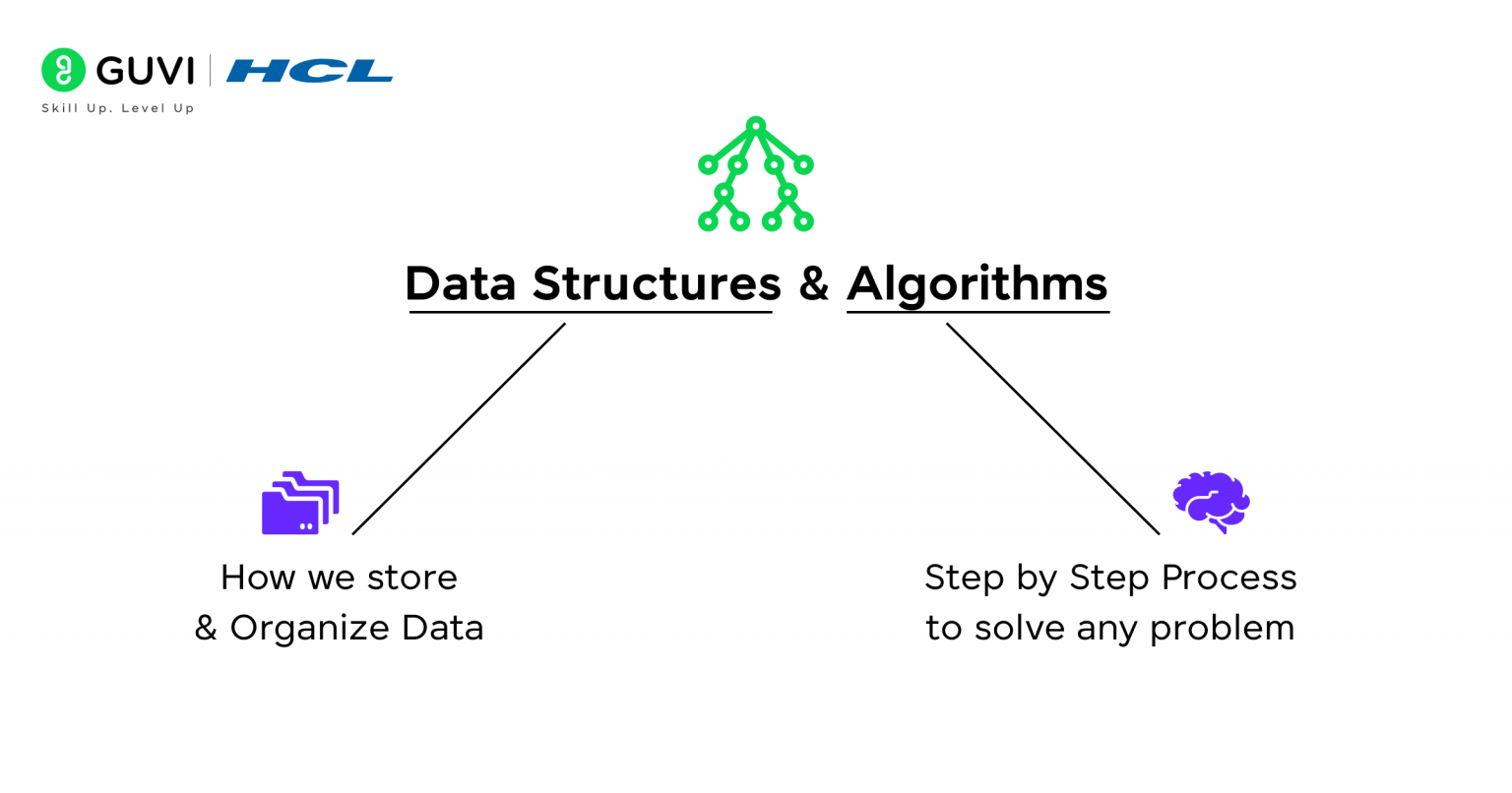 GUVI | HCL
Skill Up. Level Up

Data Structures & Algorithms

How we store & Organize Data

Step by Step Process to solve any problem